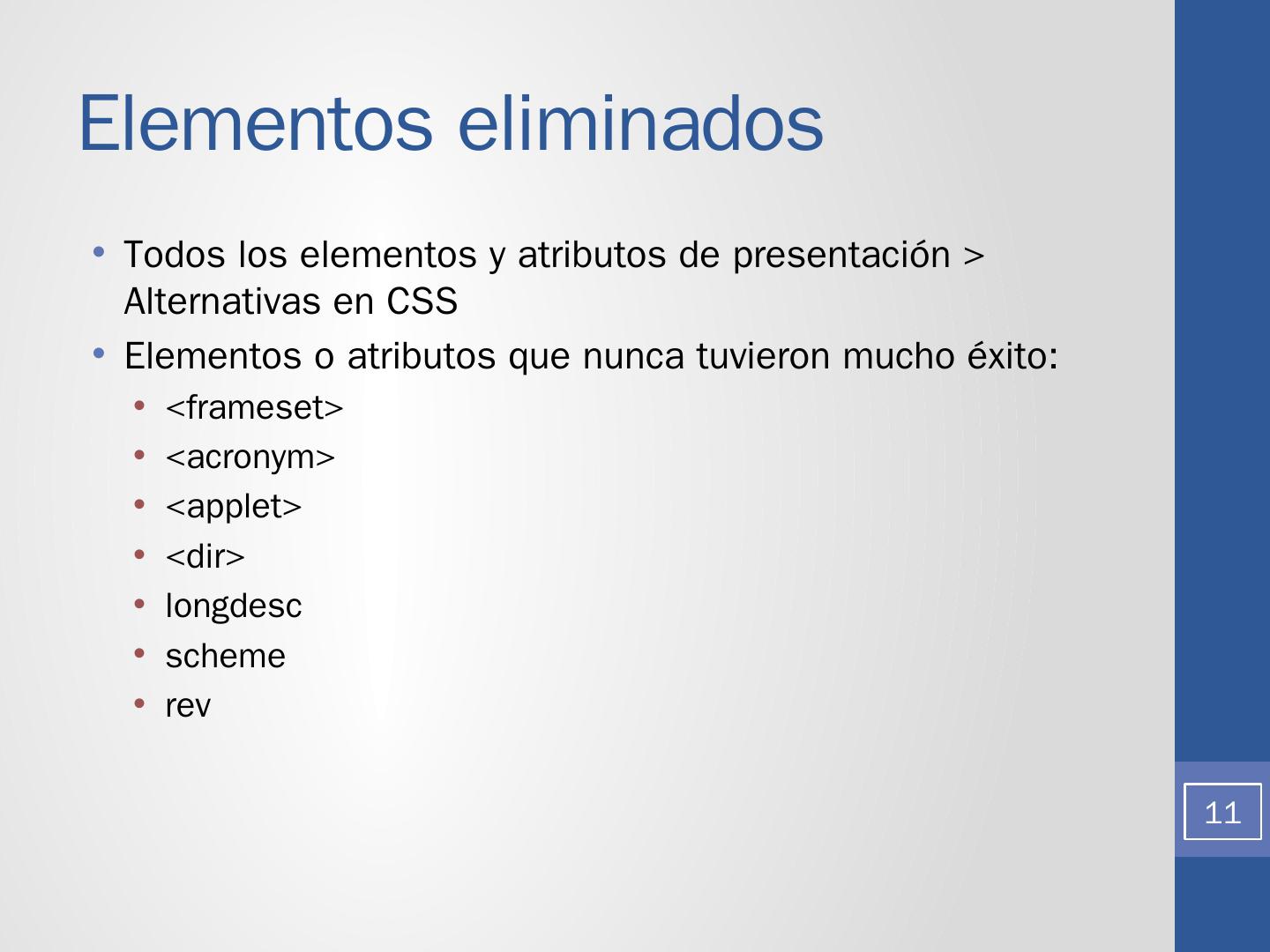 Elementos eliminados

• Todos los elementos y atributos de presentación > Alternativas en CSS
• Elementos o atributos que nunca tuvieron mucho éxito:
  • <frameset>
  • <acronym>
  • <applet>
  • <dir>
  • longdesc
  • scheme
  • rev

11